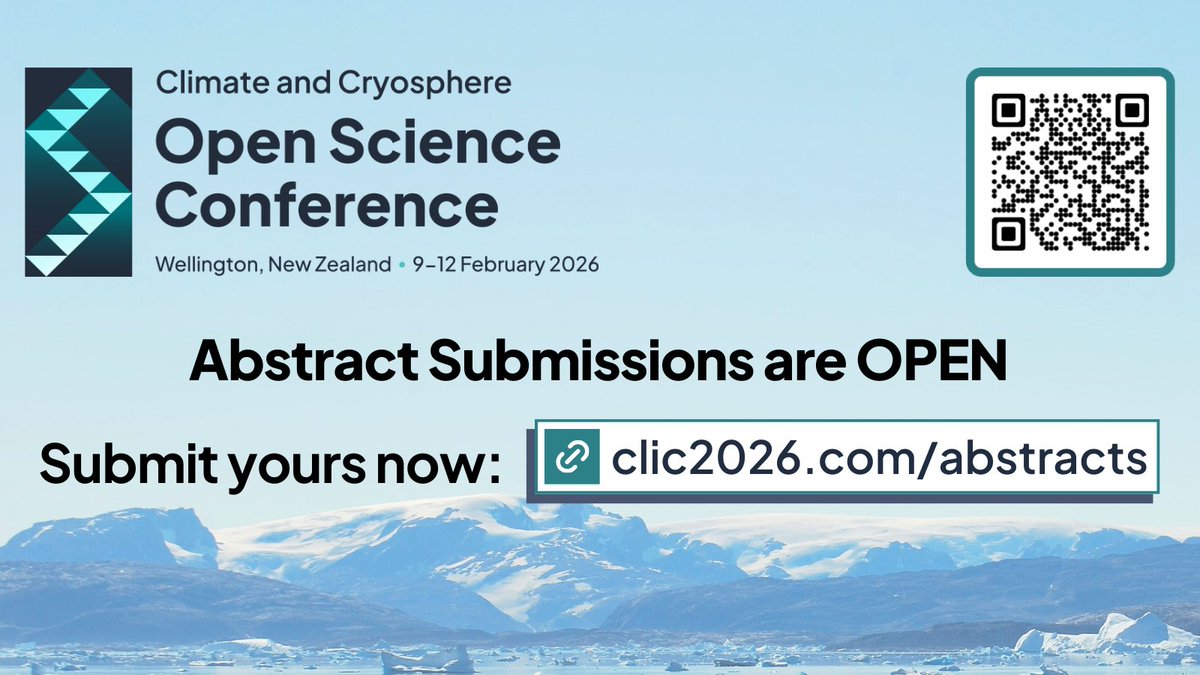 Climate and Cryosphere
Open Science Conference
Wellington, New Zealand • 9–12 February 2026

Abstract Submissions are OPEN

Submit yours now: clic2026.com/abstracts